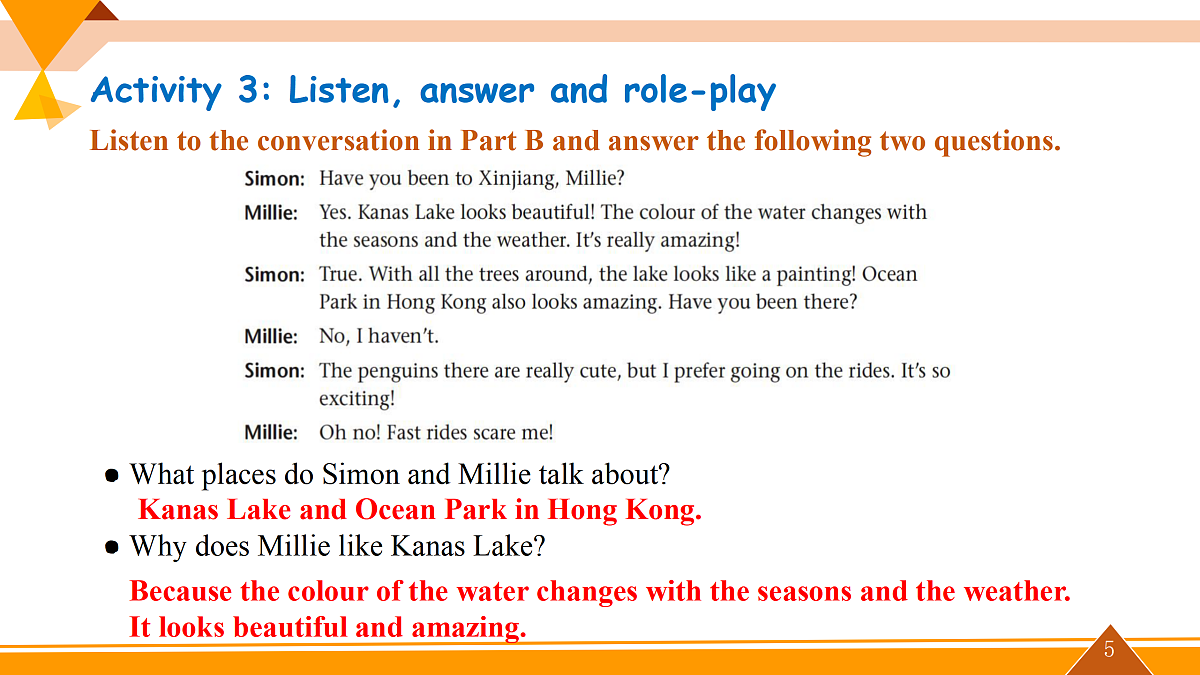 Activity 3: Listen, answer and role-play

Listen to the conversation in Part B and answer the following two questions.

Simon: Have you been to Xinjiang, Millie?

Millie: Yes. Kanas Lake looks beautiful! The colour of the water changes with the seasons and the weather. It's really amazing!

Simon: True. With all the trees around, the lake looks like a painting! Ocean Park in Hong Kong also looks amazing. Have you been there?

Millie: No, I haven't.

Simon: The penguins there are really cute, but I prefer going on the rides. It's so exciting!

Millie: Oh no! Fast rides scare me!

● What places do Simon and Millie talk about?

Kanas Lake and Ocean Park in Hong Kong.

● Why does Millie like Kanas Lake?

Because the colour of the water changes with the seasons and the weather. It looks beautiful and amazing.

5